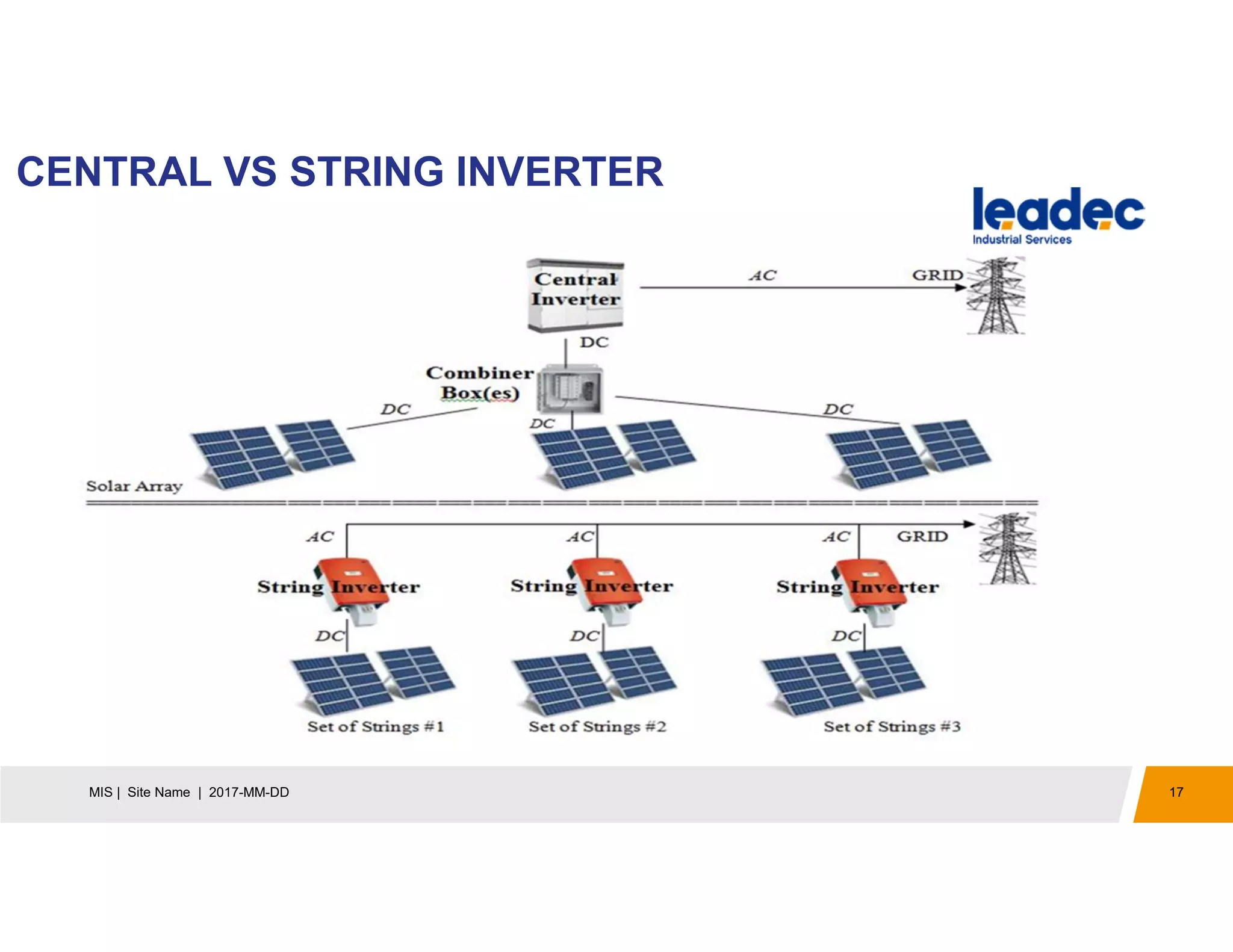 CENTRAL VS STRING INVERTER

leadec
Industrial Services

Central Inverter

AC

GRID

DC

Combiner Box(es)

DC

DC

DC

Solar Array

AC

AC

AC

GRID

String Inverter

String Inverter

String Inverter

DC

DC

DC

Set of Strings #1

Set of Strings #2

Set of Strings #3

MIS | Site Name | 2017-MM-DD

17